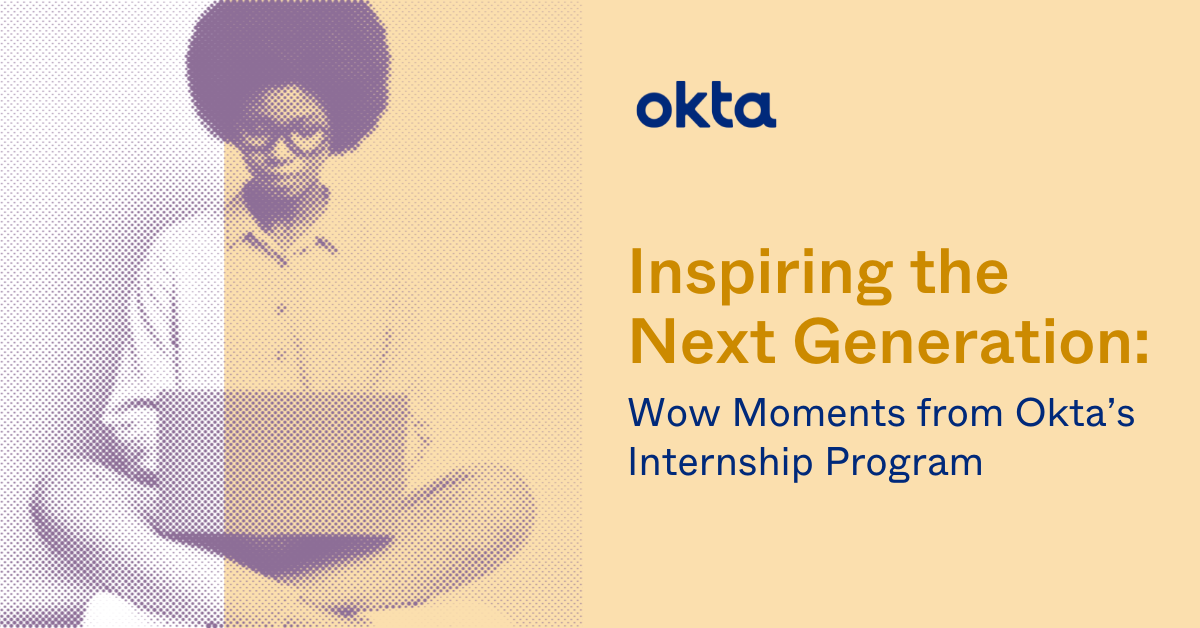 okta

Inspiring the Next Generation:

Wow Moments from Okta's Internship Program